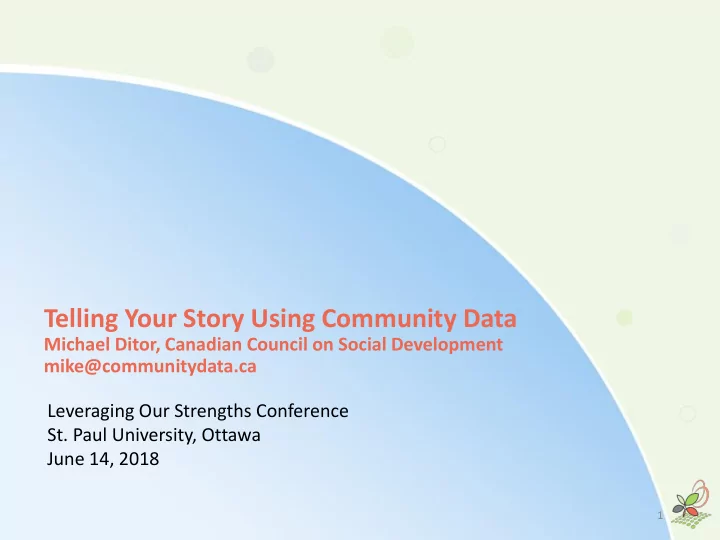 Telling Your Story Using Community Data
Michael Ditor, Canadian Council on Social Development
mike@communitydata.ca

Leveraging Our Strengths Conference
St. Paul University, Ottawa
June 14, 2018

1